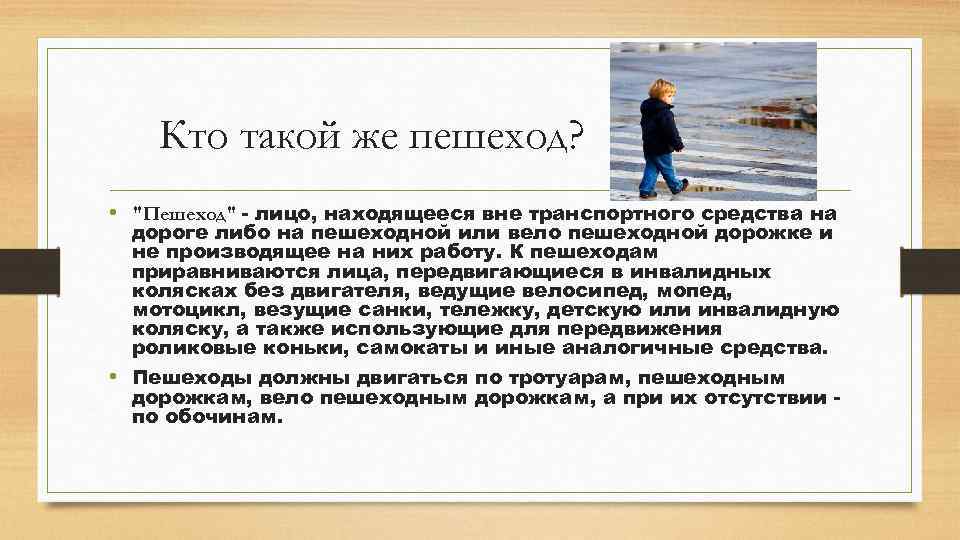 Кто такой же пешеход?

• "Пешеход" - лицо, находящееся вне транспортного средства на дороге либо на пешеходной или вело пешеходной дорожке и не производящее на них работу. К пешеходам приравниваются лица, передвигающиеся в инвалидных колясках без двигателя, ведущие велосипед, мопед, мотоцикл, везущие санки, тележку, детскую или инвалидную коляску, а также использующие для передвижения роликовые коньки, самокаты и иные аналогичные средства.

• Пешеходы должны двигаться по тротуарам, пешеходным дорожкам, вело пешеходным дорожкам, а при их отсутствии - по обочинам.